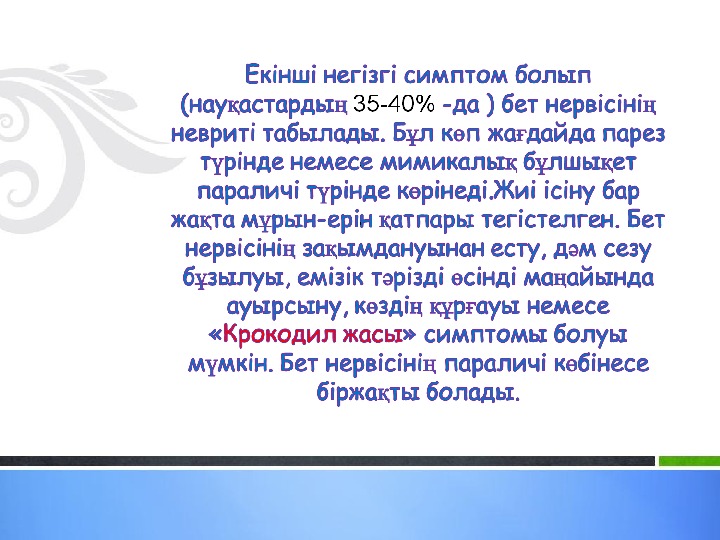 Екінші негізгі симптом болып (науқастардың 35-40% -да ) бет нервісінің невриті табылады. Бұл көп жағдайда парез түрінде немесе мимикалық бұлшықет параличі түрінде көрінеді.Жиі ісіну бар жақта мұрын-ерін қатпары тегістелген. Бет нервісінің зақымдануынан есту, дәм сезу бұзылуы, емізік тәрізді өсінді маңайында ауырсыну, көздің құрғауы немесе «Крокодил жасы» симптомы болуы мүмкін. Бет нервісінің параличі көбінесе біржақты болады.